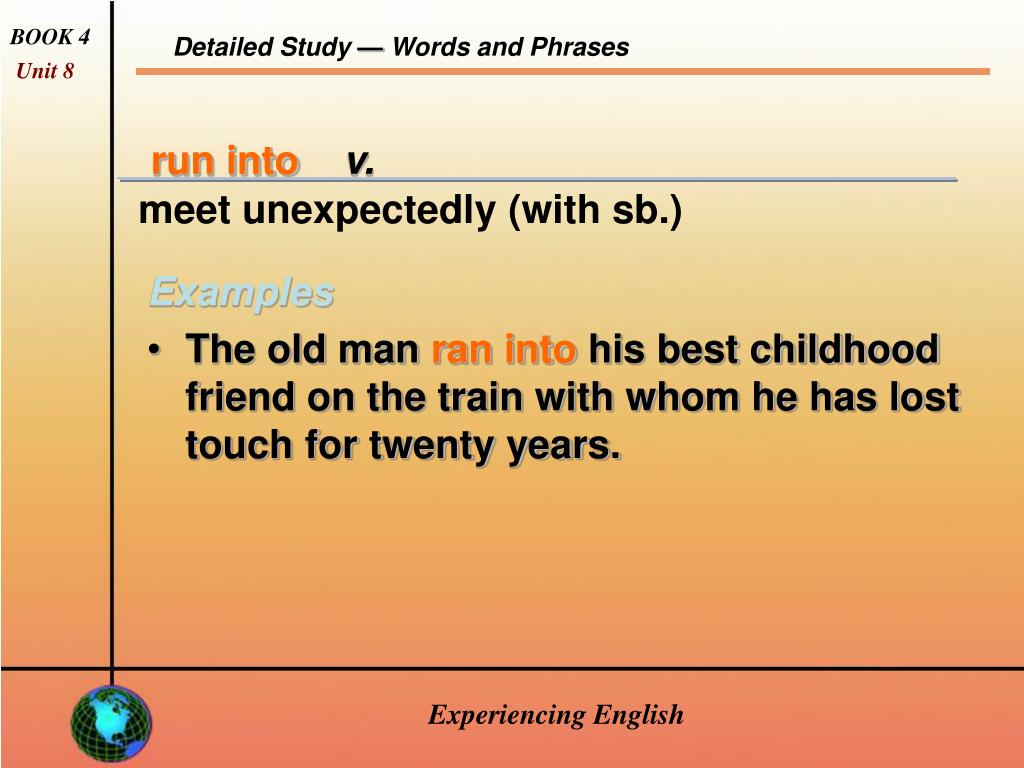 BOOK 4
Unit 8

Detailed Study — Words and Phrases

run into v.

meet unexpectedly (with sb.)

Examples

• The old man ran into his best childhood friend on the train with whom he has lost touch for twenty years.

Experiencing English